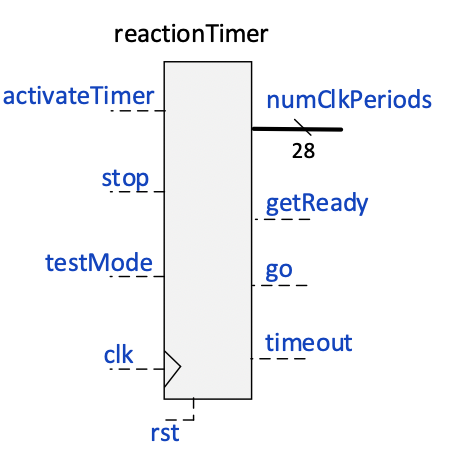 reactionTimer

activateTimer

stop

testMode

clk

rst

numClkPeriods

28

getReady

go

timeout